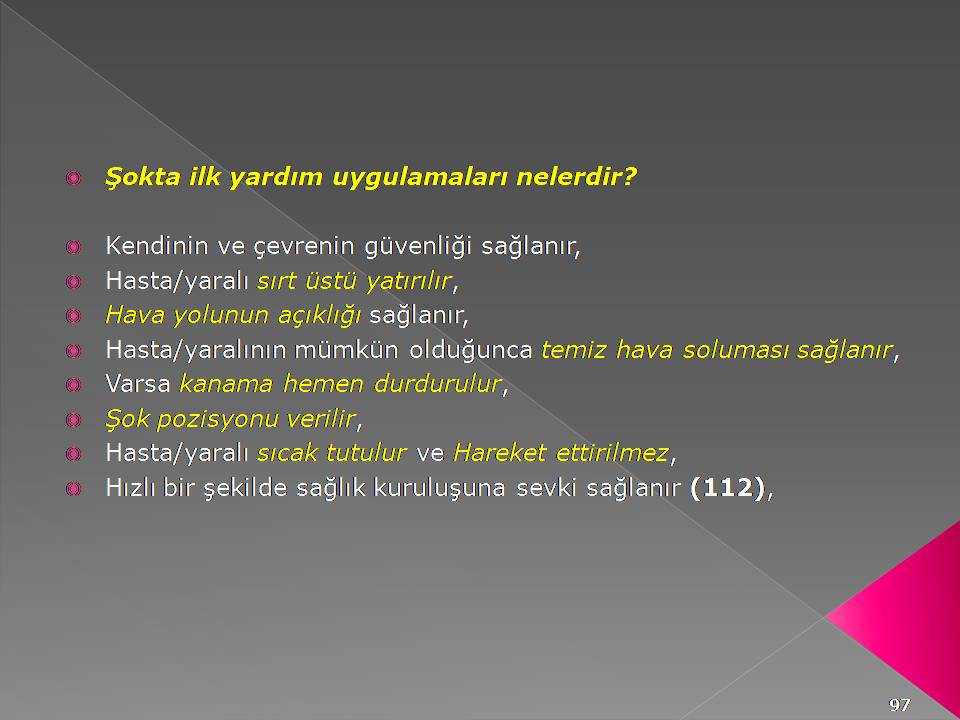 Şokta ilk yardım uygulamaları nelerdir?

Kendinin ve çevrenin güvenliği sağlanır,
Hasta/yaralı sırt üstü yatırılır,
Hava yolunun açıklığı sağlanır,
Hasta/yaralının mümkün olduğunca temiz hava soluması sağlanır,
Varsa kanama hemen durdurulur,
Şok pozisyonu verilir,
Hasta/yaralı sıcak tutulur ve Hareket ettirilmez,
Hızlı bir şekilde sağlık kuruluşuna sevki sağlanır (112),

97